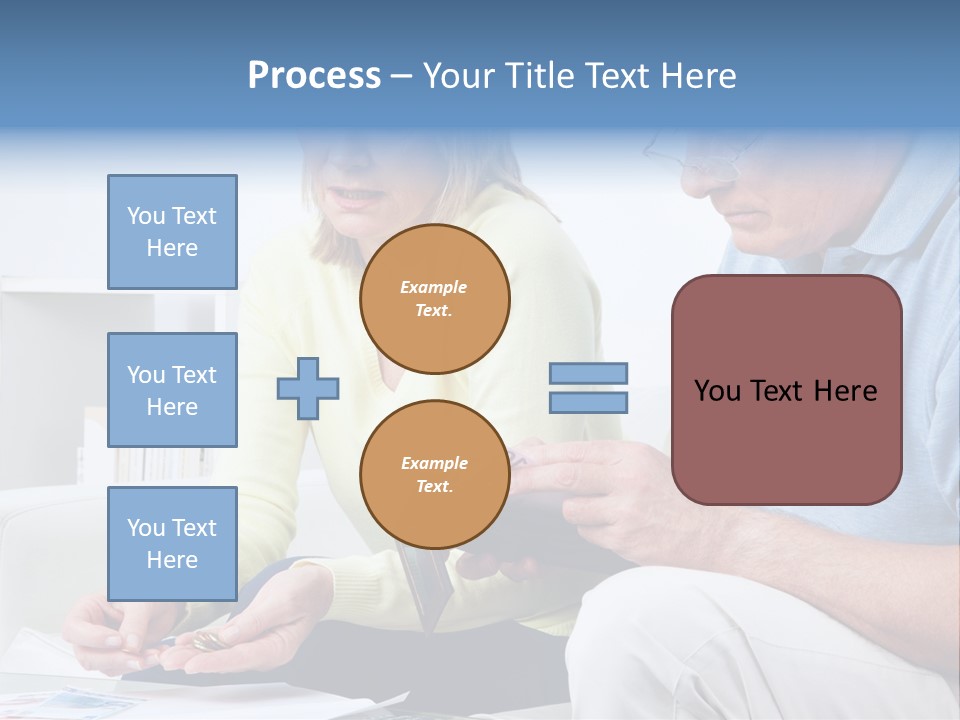 Process – Your Title Text Here

You Text Here

You Text Here

You Text Here

Example Text.

Example Text.

You Text Here